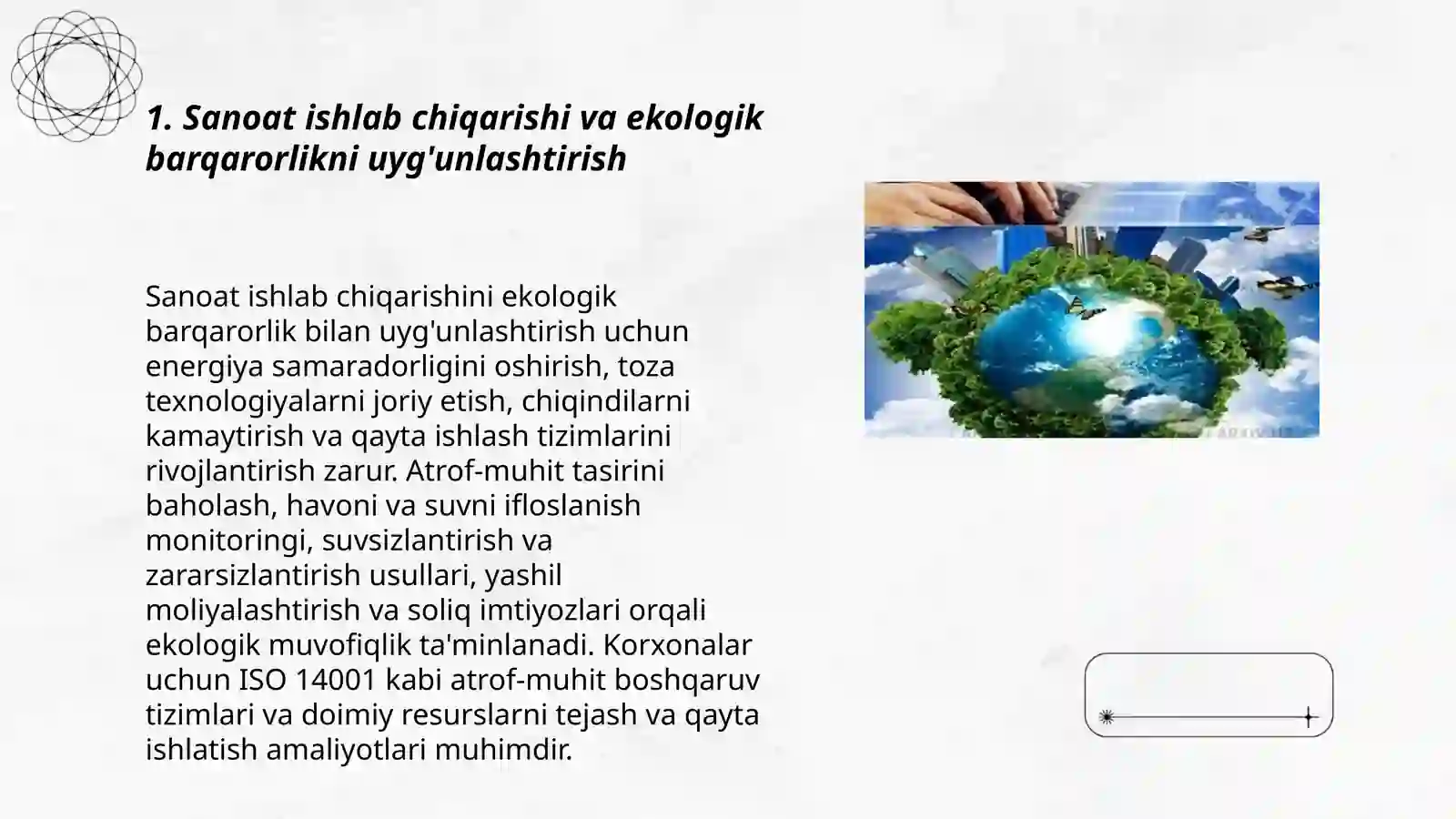 1. Sanoat ishlab chiqarishi va ekologik barqarorlikni uyg'unlashtirish

Sanoat ishlab chiqarishini ekologik barqarorlik bilan uyg'unlashtirish uchun energiya samaradorligini oshirish, toza texnologiyalarni joriy etish, chiqindilarni kamaytirish va qayta ishlash tizimlarini rivojlantirish zarur. Atrof-muhit tasirini baholash, havoni va suvni ifloslanish monitoringi, suvsizlantirish va zararsizlantirish usullari, yashil moliyalashtirish va soliq imtiyozlari orqali ekologik muvofiqlik ta'minlanadi. Korxonalar uchun ISO 14001 kabi atrof-muhit boshqaruv tizimlari va doimiy resurslarni tejash va qayta ishlatish amaliyotlari muhimdir.